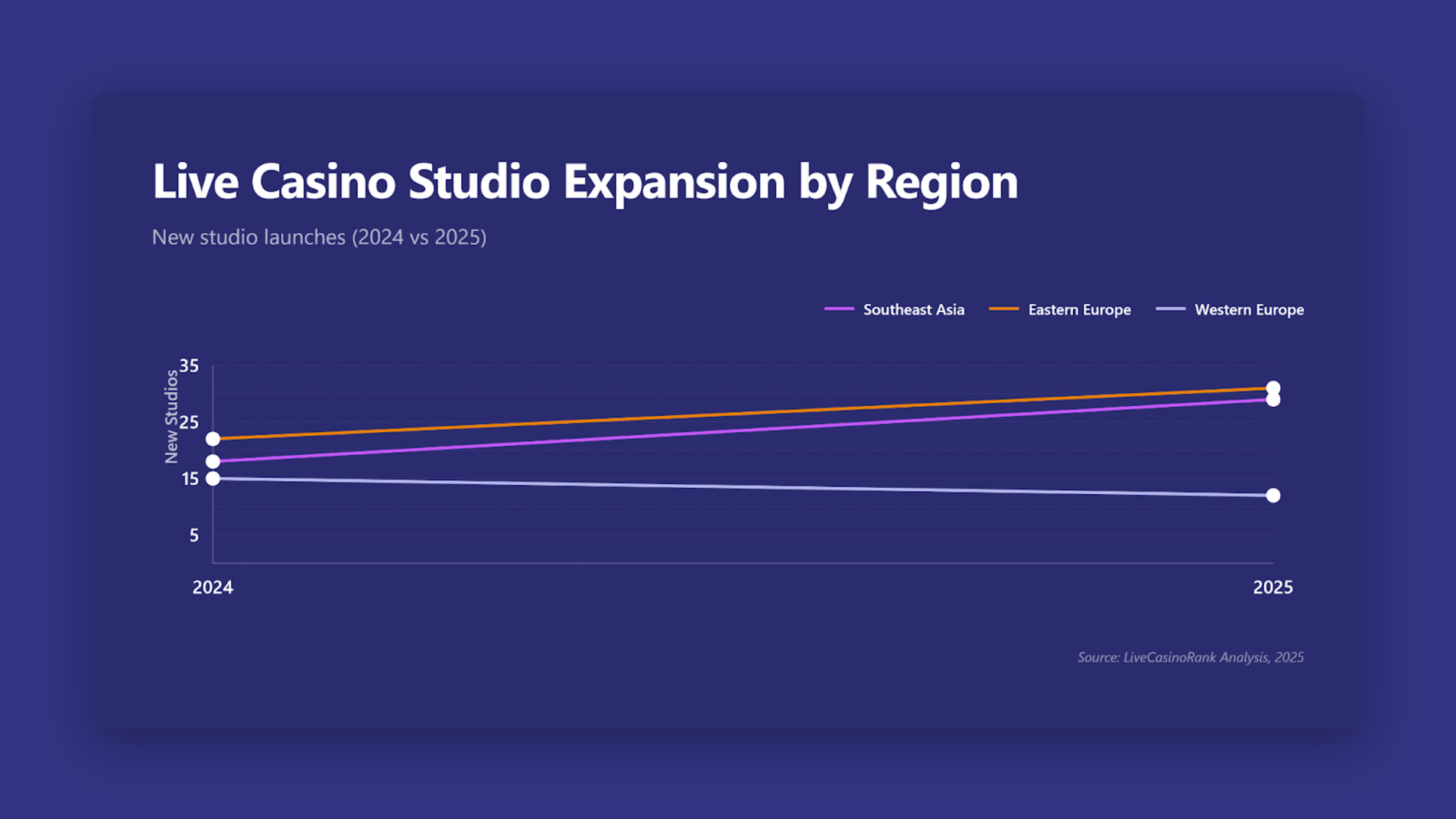 Live Casino Studio Expansion by Region

New studio launches (2024 vs 2025)

Southeast Asia
Eastern Europe
Western Europe

New Studios

35
25
15
5

2024
2025

Source: LiveCasinoRank Analysis, 2025